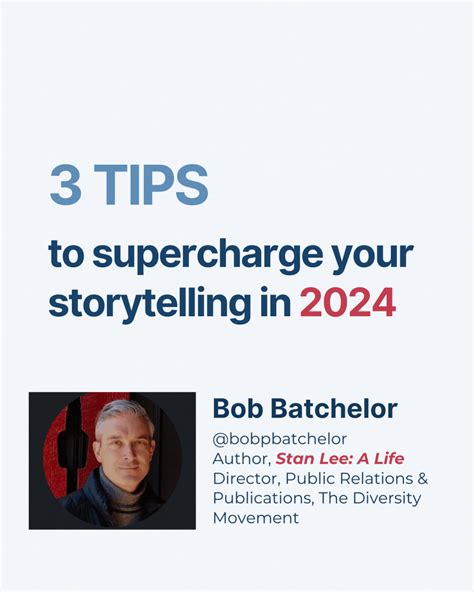 3 TIPS

to supercharge your storytelling in 2024

Bob Batchelor

@bobpbatchelor
Author, Stan Lee: A Life
Director, Public Relations & Publications, The Diversity Movement